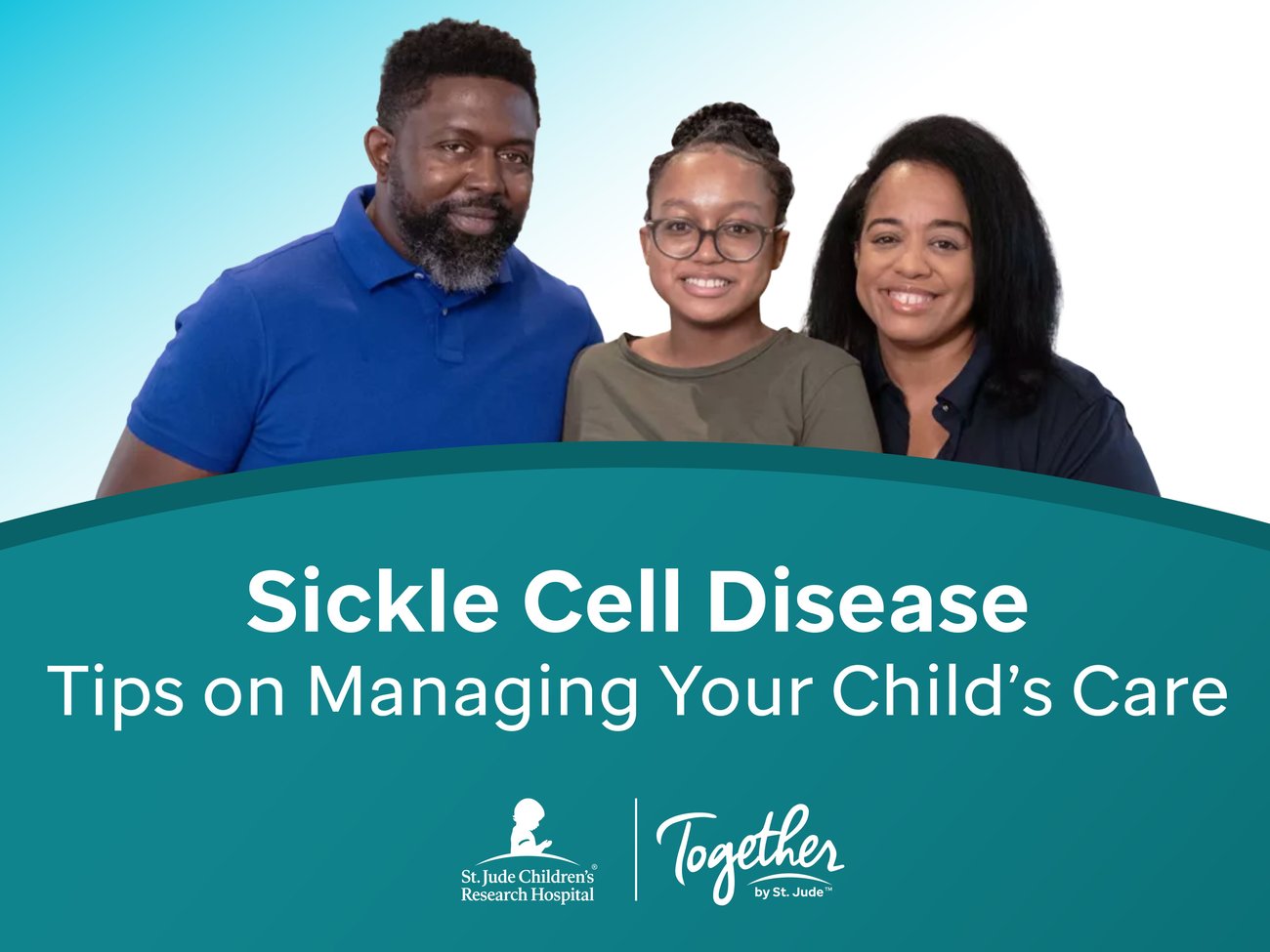 Sickle Cell Disease
Tips on Managing Your Child's Care

St. Jude Children's® Research Hospital

Together by St. Jude™